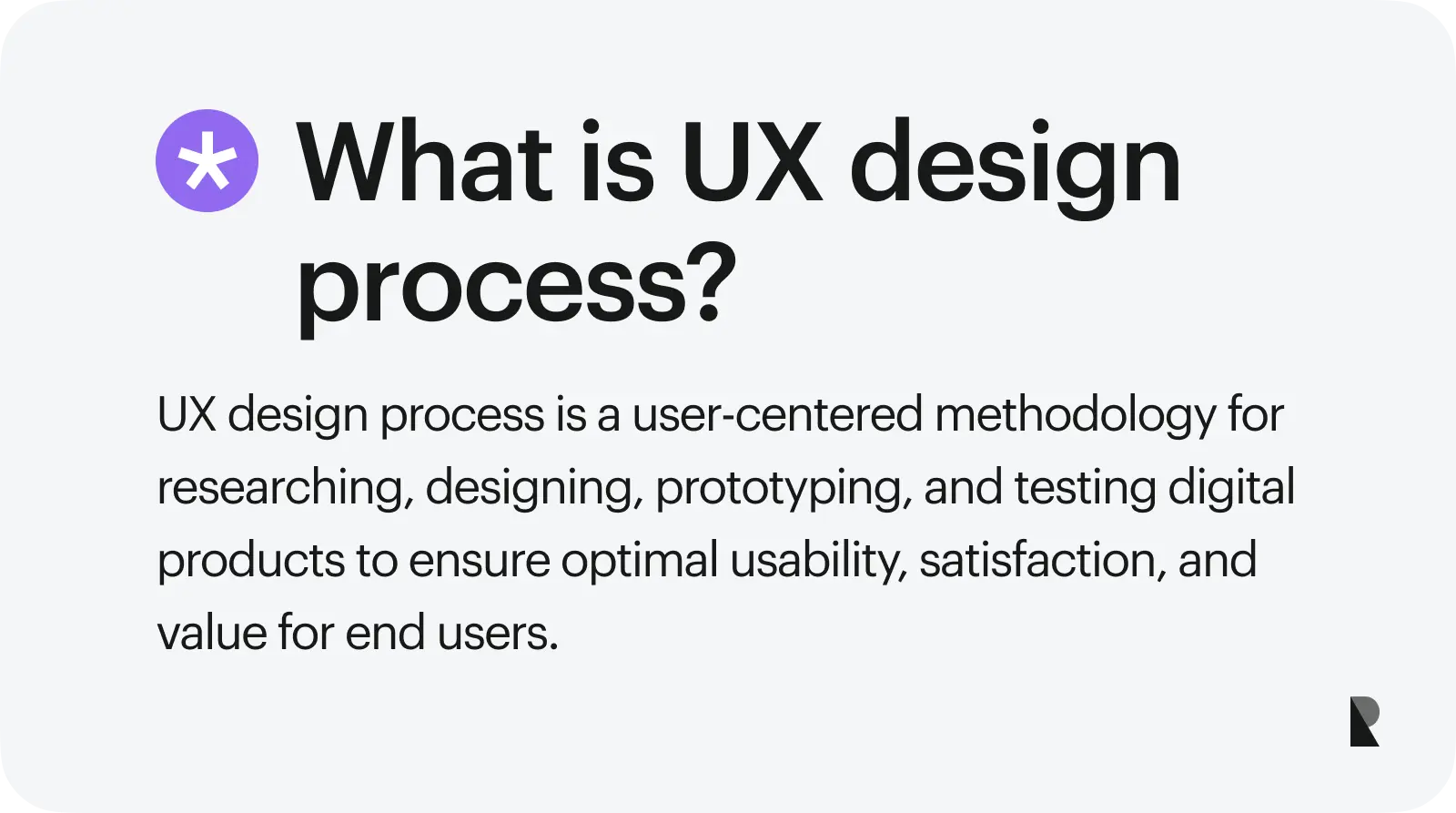 What is UX design process?

UX design process is a user-centered methodology for researching, designing, prototyping, and testing digital products to ensure optimal usability, satisfaction, and value for end users.